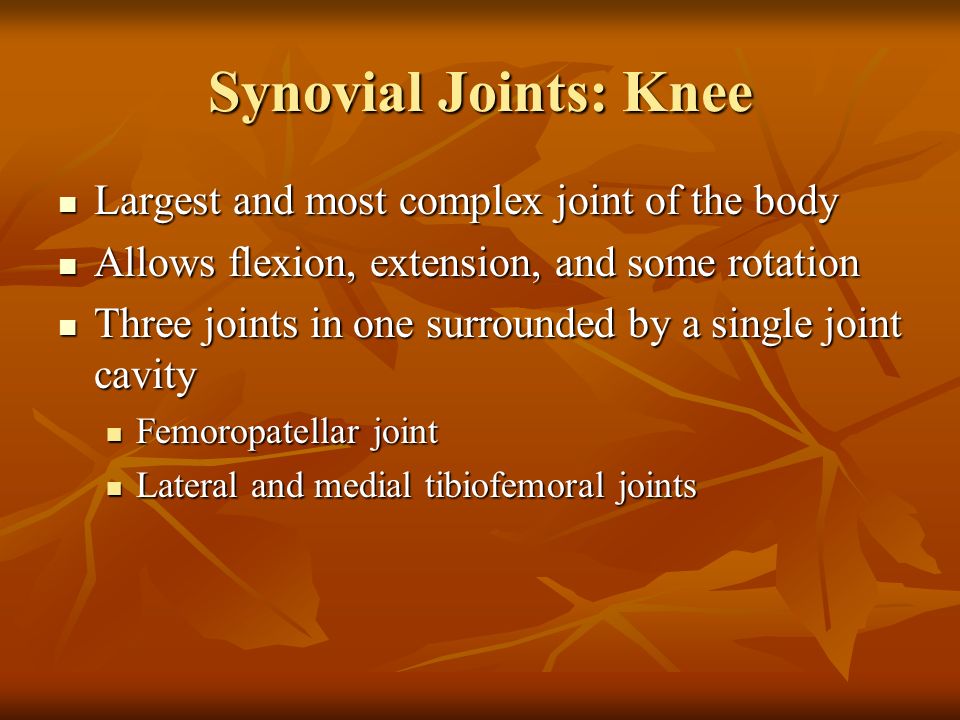 Synovial Joints: Knee

- Largest and most complex joint of the body
- Allows flexion, extension, and some rotation
- Three joints in one surrounded by a single joint cavity
  - Femoropatellar joint
  - Lateral and medial tibiofemoral joints